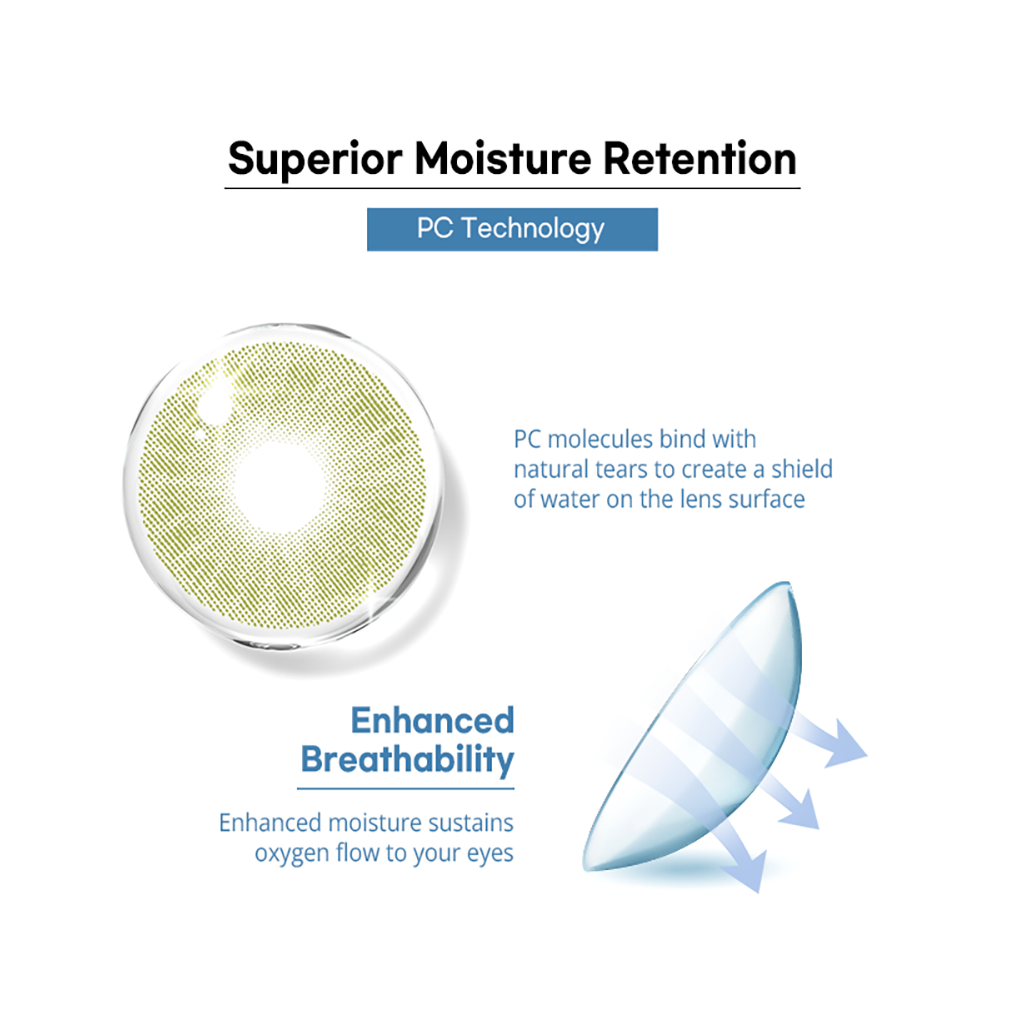 Superior Moisture Retention

PC Technology

PC molecules bind with natural tears to create a shield of water on the lens surface

Enhanced Breathability

Enhanced moisture sustains oxygen flow to your eyes